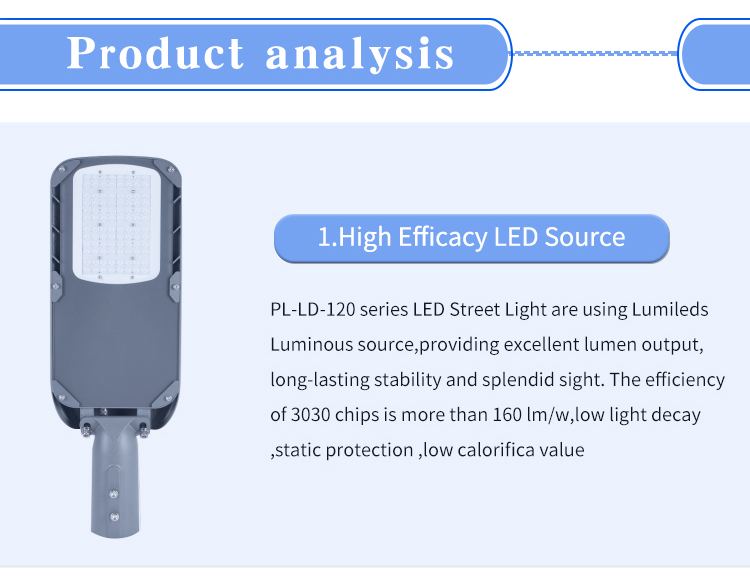 Product analysis

1.High Efficacy LED Source

PL-LD-120 series LED Street Light are using Lumileds Luminous source,providing excellent lumen output, long-lasting stability and splendid sight. The efficiency of 3030 chips is more than 160 lm/w,low light decay ,static protection ,low calorifica value